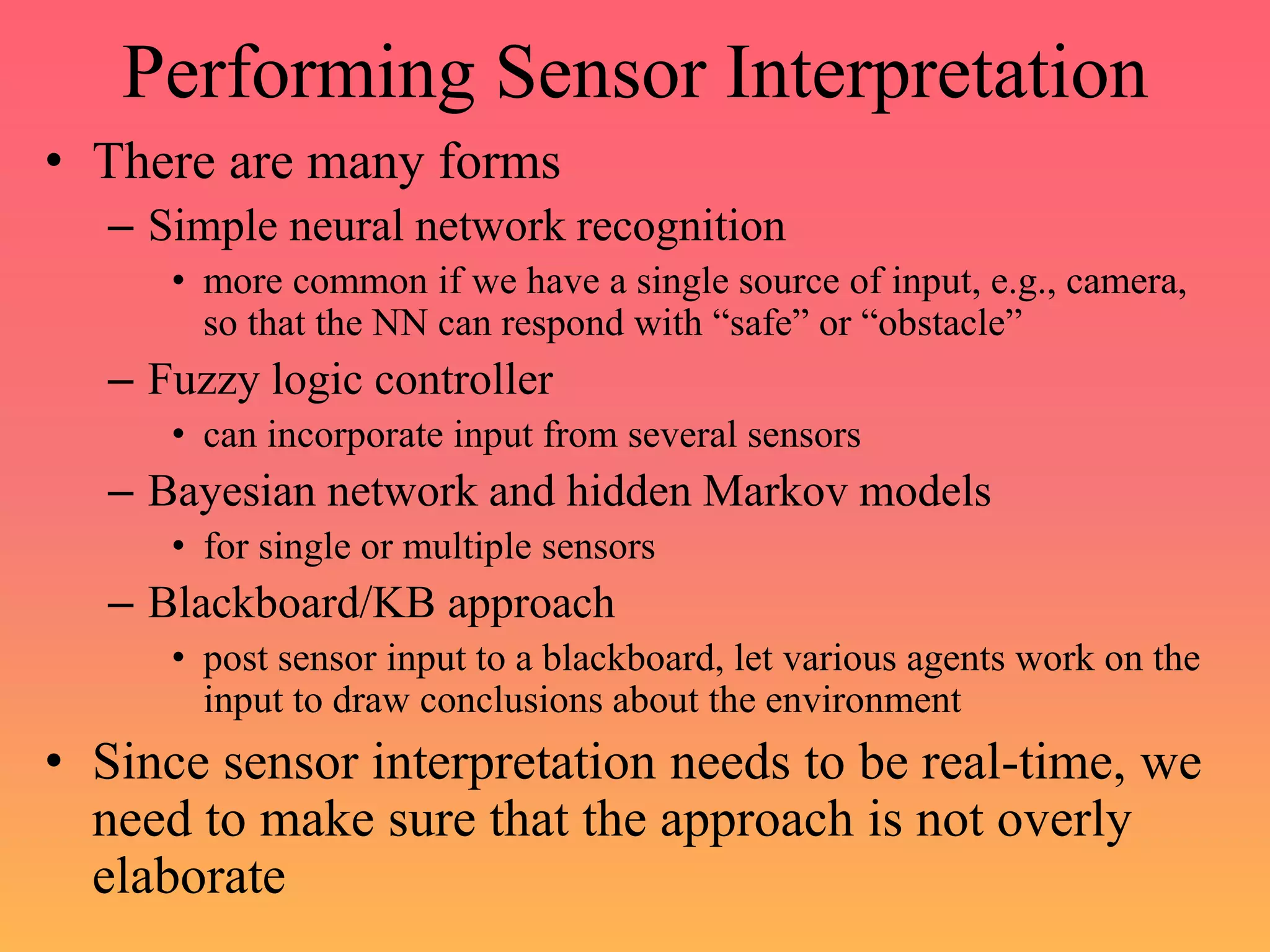 Performing Sensor Interpretation

• There are many forms

– Simple neural network recognition

• more common if we have a single source of input, e.g., camera, so that the NN can respond with “safe” or “obstacle”

– Fuzzy logic controller

• can incorporate input from several sensors

– Bayesian network and hidden Markov models

• for single or multiple sensors

– Blackboard/KB approach

• post sensor input to a blackboard, let various agents work on the input to draw conclusions about the environment

• Since sensor interpretation needs to be real-time, we need to make sure that the approach is not overly elaborate